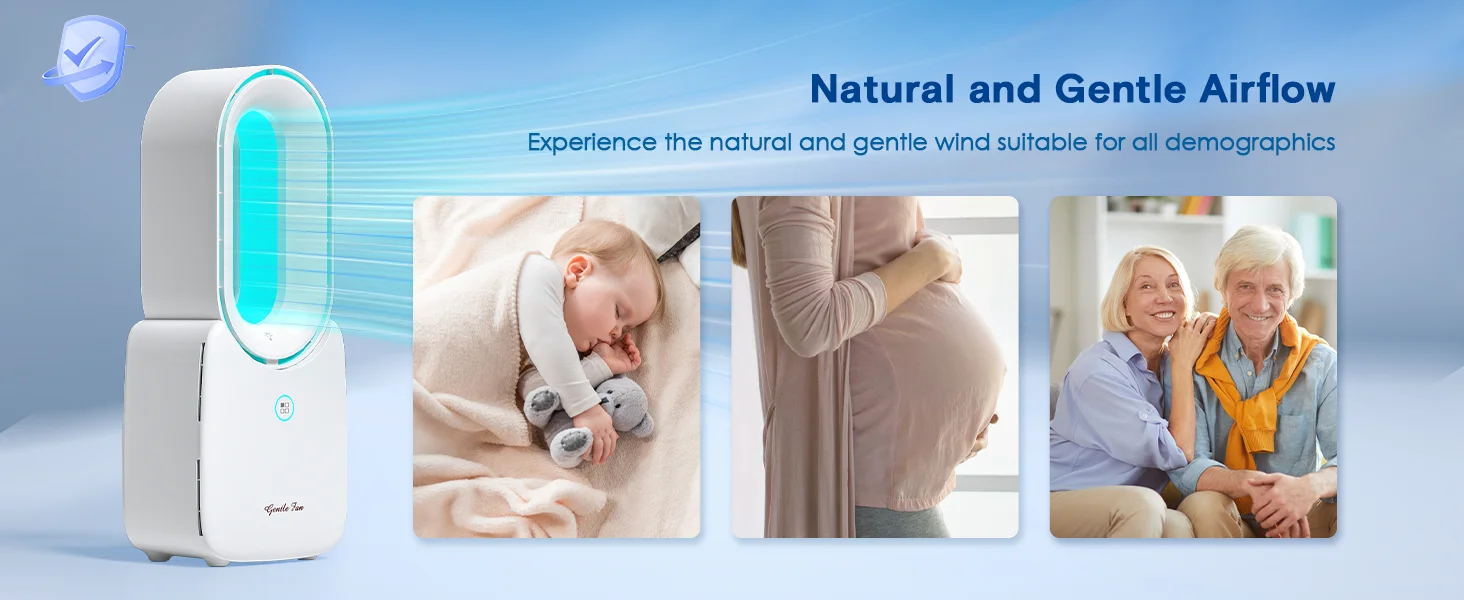 Natural and Gentle Airflow

Experience the natural and gentle wind suitable for all demographics

Gentle Fan